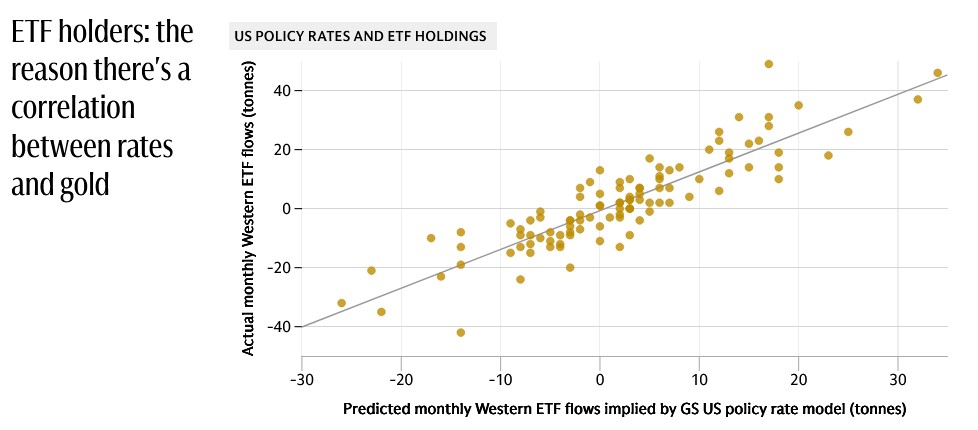 ETF holders: the reason there's a correlation between rates and gold

US POLICY RATES AND ETF HOLDINGS

Actual monthly Western ETF flows (tonnes)

40
20
0
-20
-40

-30 -20 -10 0 10 20 30

Predicted monthly Western ETF flows implied by GS US policy rate model (tonnes)